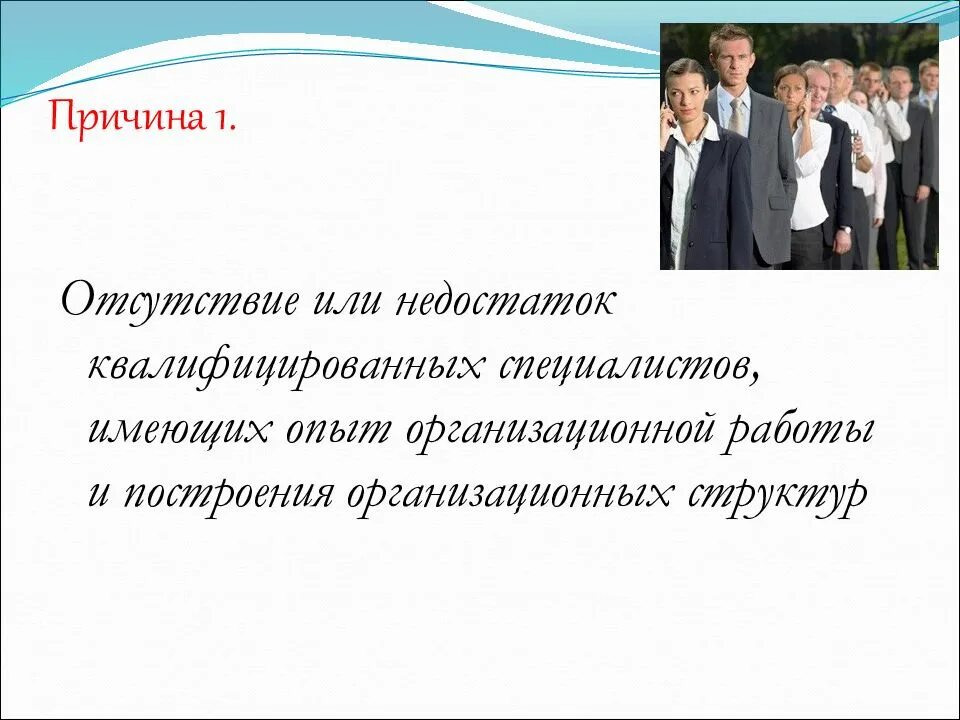 Причина 1.

Отсутствие или недостаток квалифицированных специалистов, имеющих опыт организационной работы и построения организационных структур